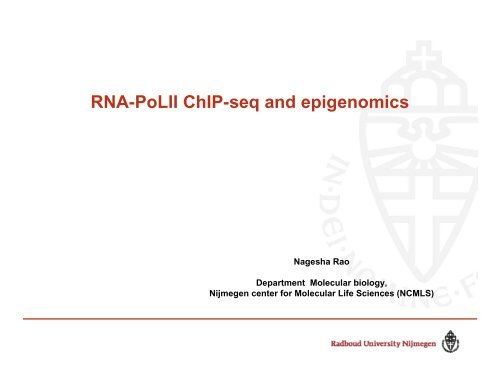 RNA-PoLII ChIP-seq and epigenomics

Nagesha Rao

Department Molecular biology,
Nijmegen center for Molecular Life Sciences (NCMLS)

Radboud University Nijmegen